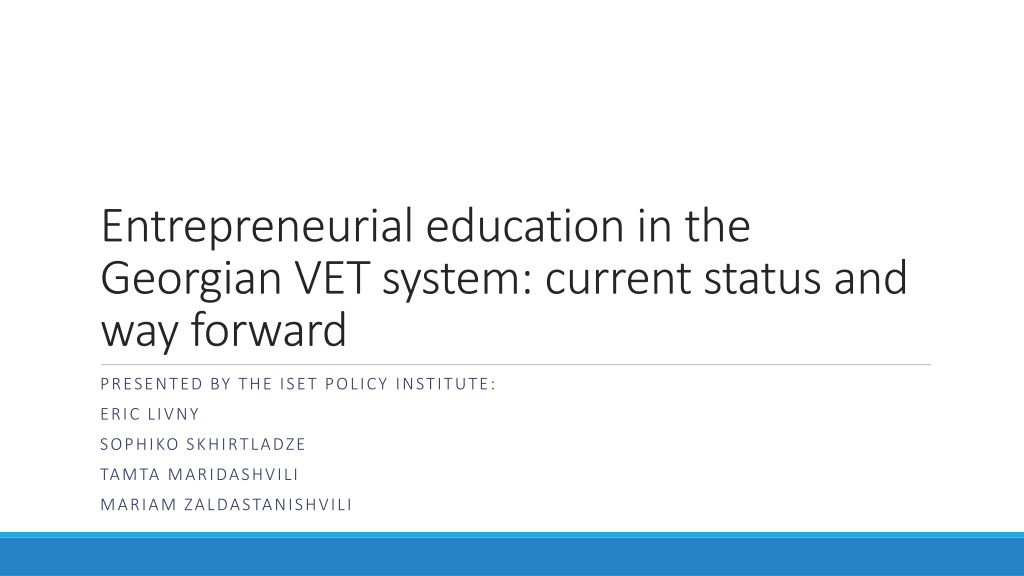 Entrepreneurial education in the Georgian VET system: current status and way forward

PRESENTED BY THE ISET POLICY INSTITUTE:

ERIC LIVNY

SOPHIKO SKHIRTLADZE

TAMTA MARIDASHVILI

MARIAM ZALDASTANISHVILI